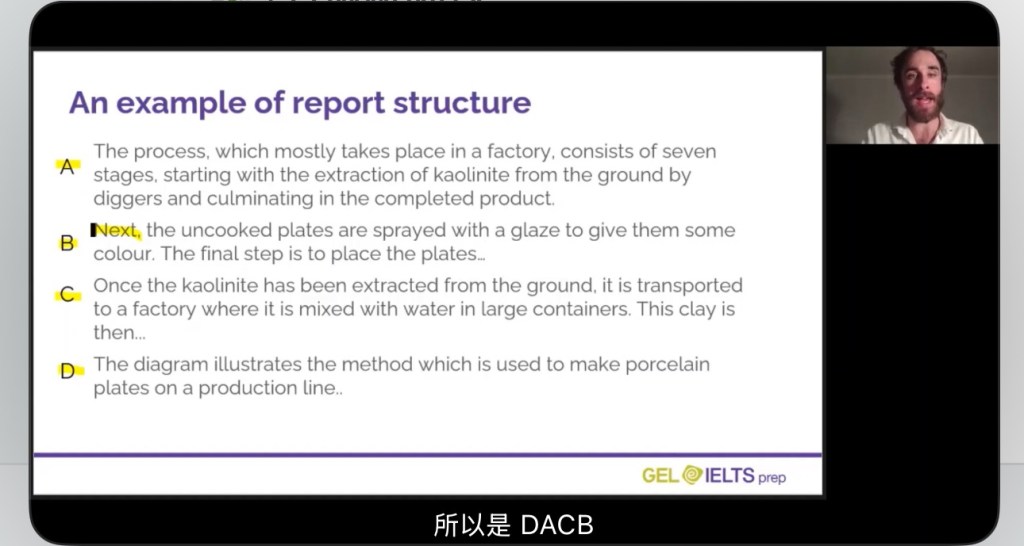 An example of report structure

A The process, which mostly takes place in a factory, consists of seven stages, starting with the extraction of kaolinite from the ground by diggers and culminating in the completed product.

B Next, the uncooked plates are sprayed with a glaze to give them some colour. The final step is to place the plates…

C Once the kaolinite has been extracted from the ground, it is transported to a factory where it is mixed with water in large containers. This clay is then…

D The diagram illustrates the method which is used to make porcelain plates on a production line..

GEL IELTS prep

所以是 DACB